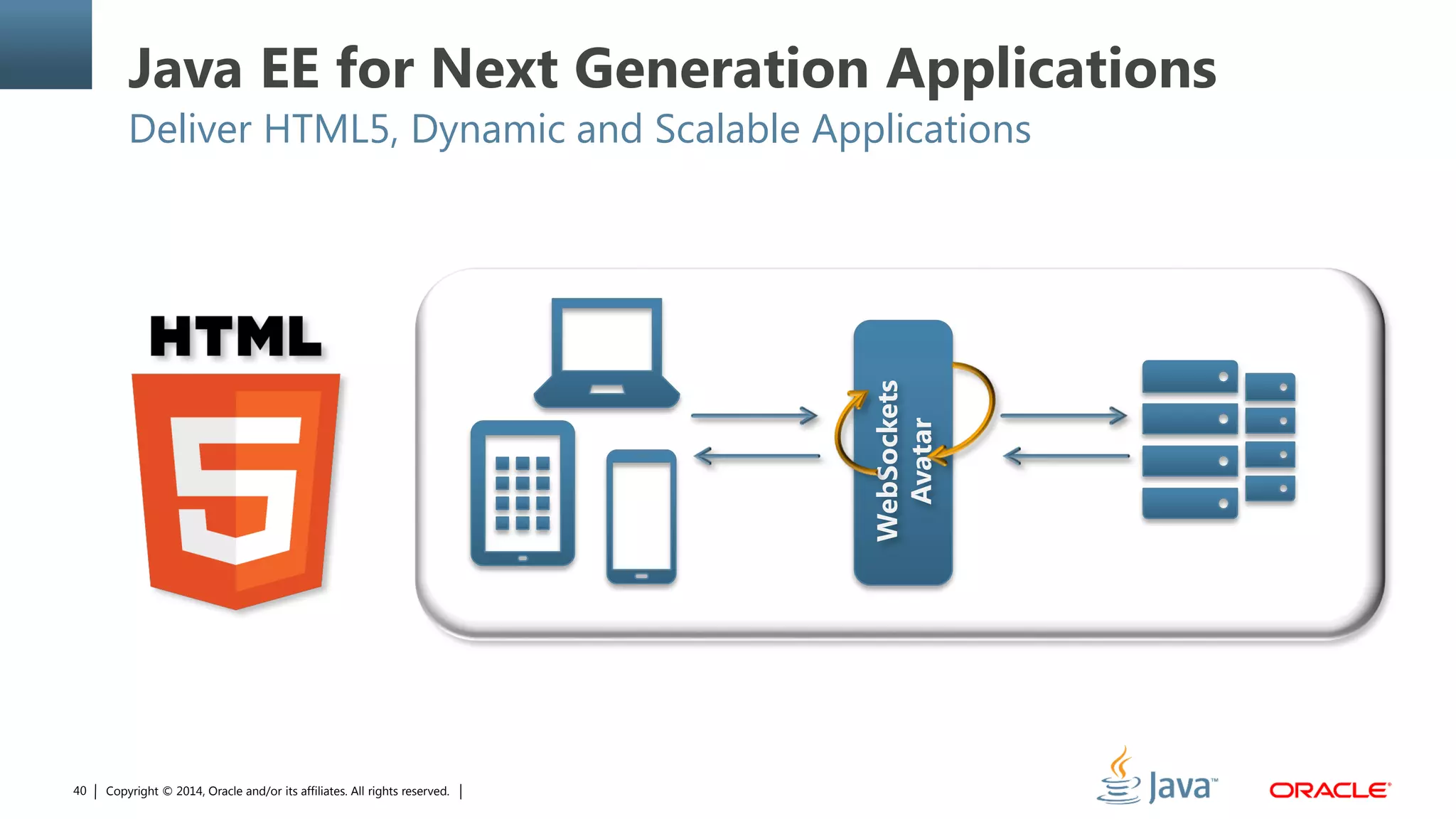 Java EE for Next Generation Applications

Deliver HTML5, Dynamic and Scalable Applications

HTML

5

WebSockets

Avatar

40 | Copyright © 2014, Oracle and/or its affiliates. All rights reserved. |

Java™

ORACLE®